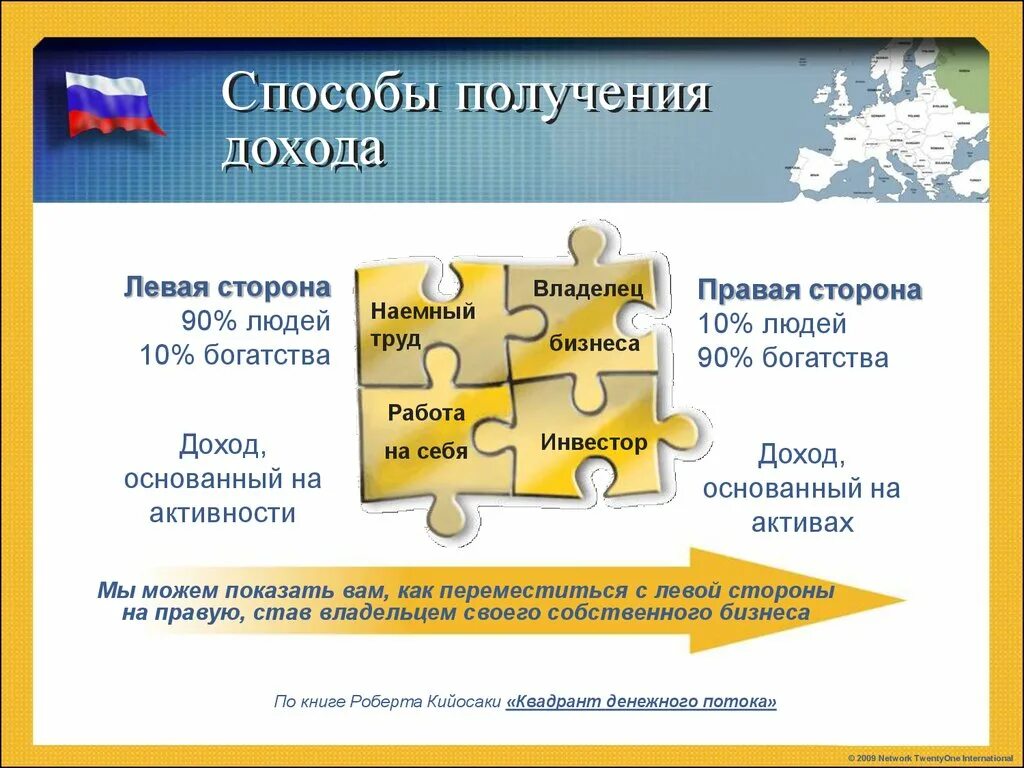 Способы получения дохода

Левая сторона
90% людей
10% богатства

Доход, основанный на активности

Наемный труд

Владелец бизнеса

Работа на себя

Инвестор

Правая сторона
10% людей
90% богатства

Доход, основанный на активах

Мы можем показать вам, как переместиться с левой стороны на правую, став владельцем своего собственного бизнеса

По книге Роберта Кийосаки «Квадрант денежного потока»

© 2009 Network TwentyOne International